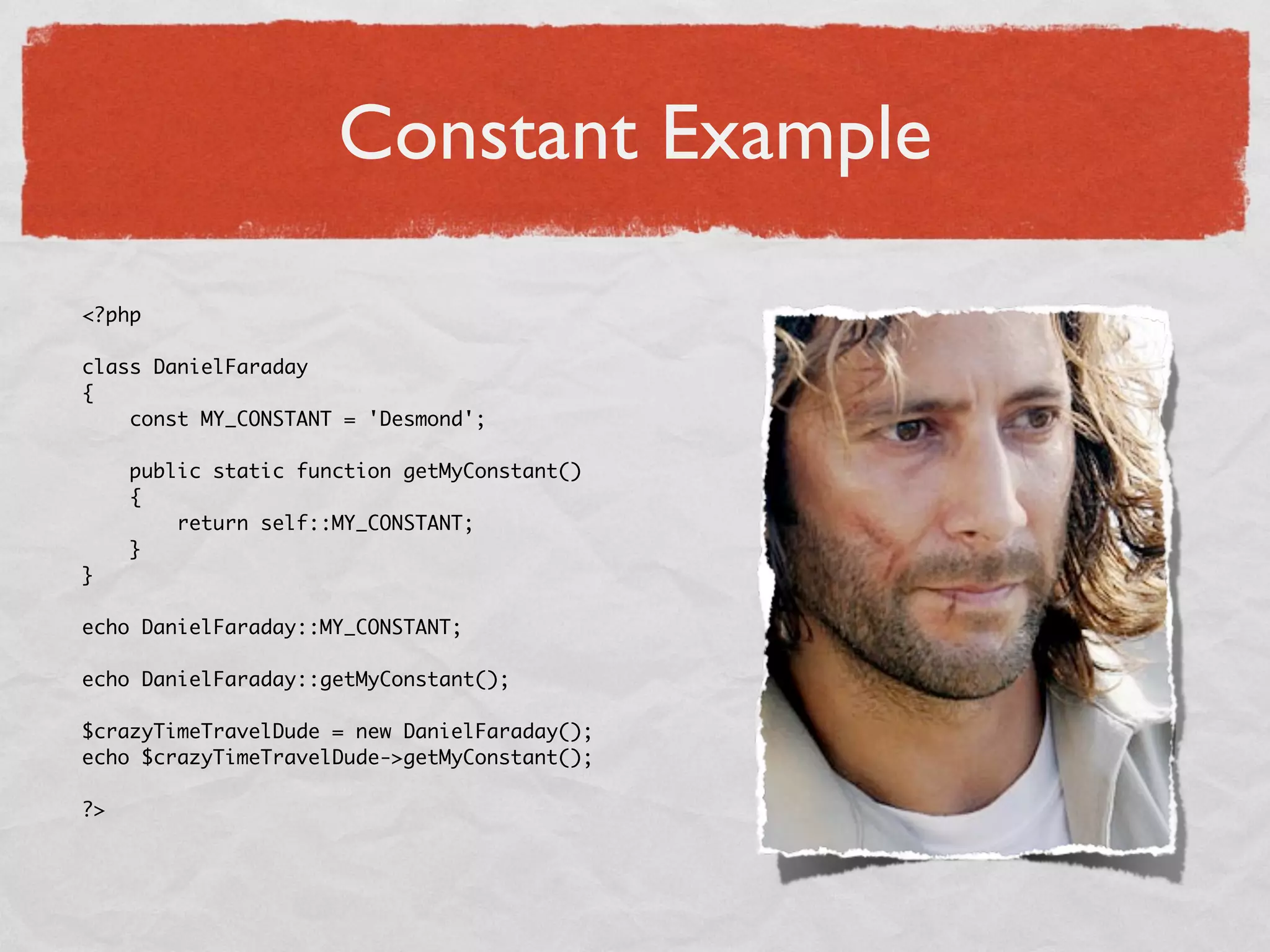 Constant Example

<?php

class DanielFaraday
{
    const MY_CONSTANT = 'Desmond';

    public static function getMyConstant()
    {
        return self::MY_CONSTANT;
    }
}

echo DanielFaraday::MY_CONSTANT;

echo DanielFaraday::getMyConstant();

$crazyTimeTravelDude = new DanielFaraday();
echo $crazyTimeTravelDude->getMyConstant();

?>